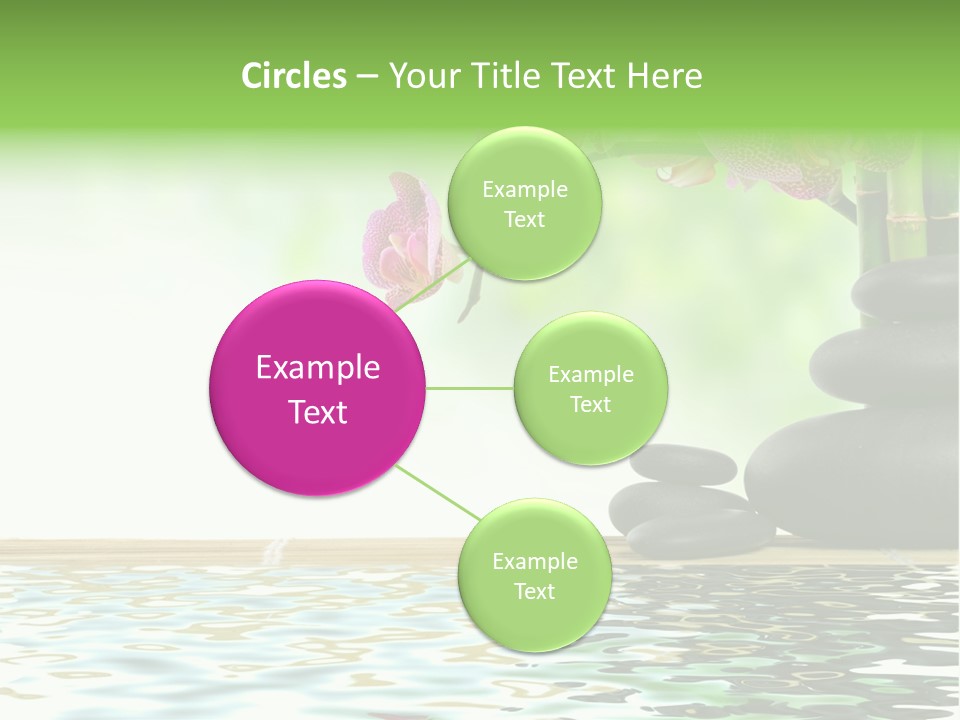 Circles – Your Title Text Here

Example Text

Example Text

Example Text

Example Text